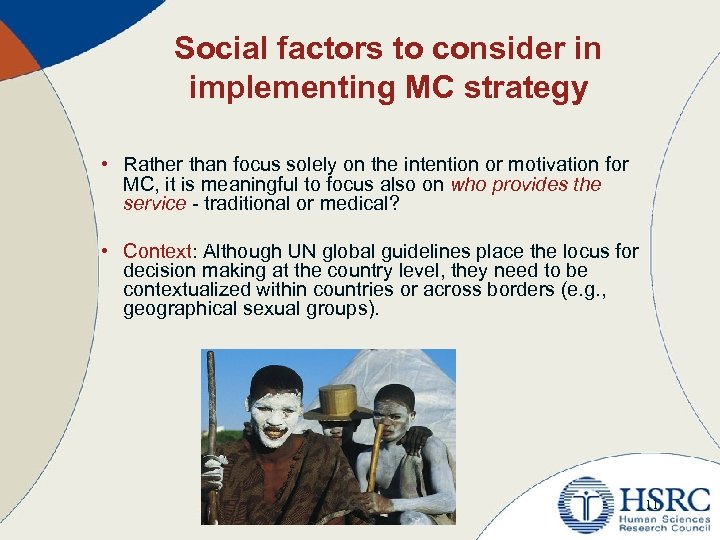 Social factors to consider in implementing MC strategy

• Rather than focus solely on the intention or motivation for MC, it is meaningful to focus also on who provides the service - traditional or medical?

• Context: Although UN global guidelines place the locus for decision making at the country level, they need to be contextualized within countries or across borders (e.g., geographical sexual groups).

HSRC
Human Sciences Research Council